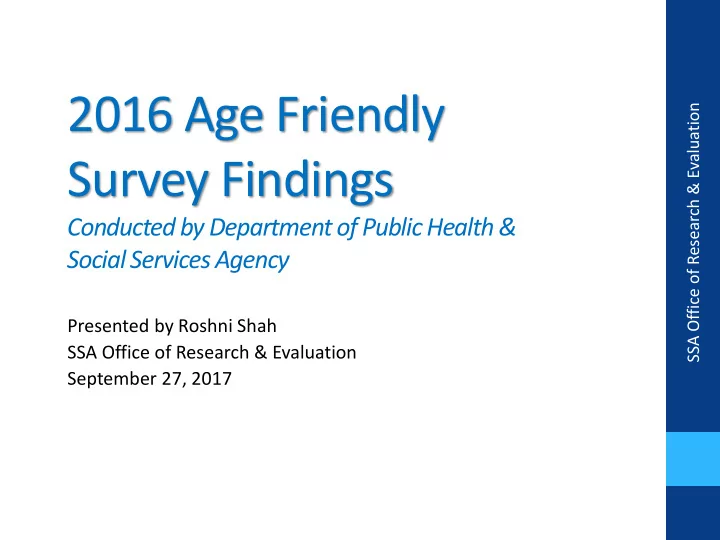 2016 Age Friendly Survey Findings

Conducted by Department of Public Health & Social Services Agency

Presented by Roshni Shah
SSA Office of Research & Evaluation
September 27, 2017

SSA Office of Research & Evaluation